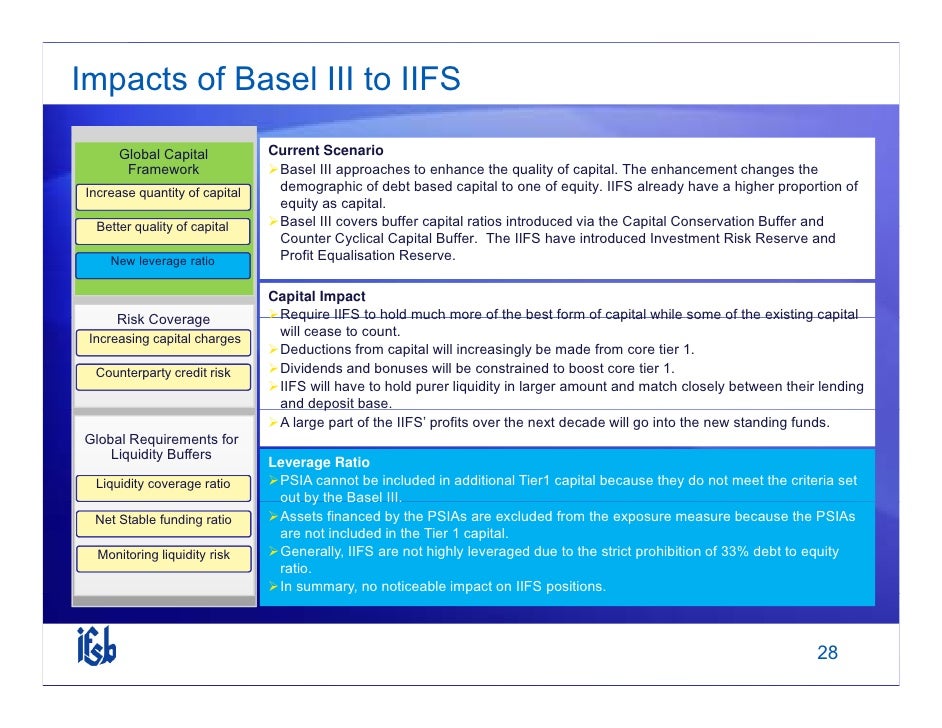 Impacts of Basel III to IIFS

Global Capital Framework

Increase quantity of capital

Better quality of capital

New leverage ratio

Risk Coverage

Increasing capital charges

Counterparty credit risk

Global Requirements for Liquidity Buffers

Liquidity coverage ratio

Net Stable funding ratio

Monitoring liquidity risk

Current Scenario
➢Basel III approaches to enhance the quality of capital. The enhancement changes the demographic of debt based capital to one of equity. IIFS already have a higher proportion of equity as capital.
➢Basel III covers buffer capital ratios introduced via the Capital Conservation Buffer and Counter Cyclical Capital Buffer. The IIFS have introduced Investment Risk Reserve and Profit Equalisation Reserve.

Capital Impact
➢Require IIFS to hold much more of the best form of capital while some of the existing capital will cease to count.
➢Deductions from capital will increasingly be made from core tier 1.
➢Dividends and bonuses will be constrained to boost core tier 1.
➢IIFS will have to hold purer liquidity in larger amount and match closely between their lending and deposit base.
➢A large part of the IIFS' profits over the next decade will go into the new standing funds.

Leverage Ratio
➢PSIA cannot be included in additional Tier1 capital because they do not meet the criteria set out by the Basel III.
➢Assets financed by the PSIAs are excluded from the exposure measure because the PSIAs are not included in the Tier 1 capital.
➢Generally, IIFS are not highly leveraged due to the strict prohibition of 33% debt to equity ratio.
➢In summary, no noticeable impact on IIFS positions.

ifsb

28